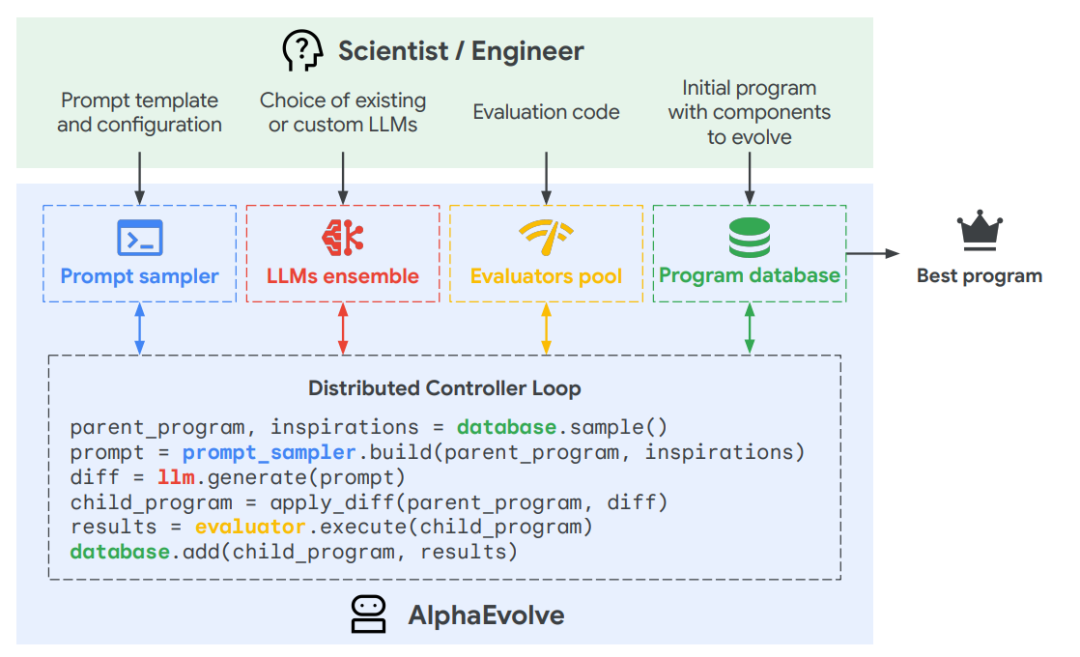 Scientist / Engineer

Prompt template and configuration

Choice of existing or custom LLMs

Evaluation code

Initial program with components to evolve

Prompt sampler

LLMs ensemble

Evaluators pool

Program database

Best program

Distributed Controller Loop

parent_program, inspirations = database.sample()
prompt = prompt_sampler.build(parent_program, inspirations)
diff = llm.generate(prompt)
child_program = apply_diff(parent_program, diff)
results = evaluator.execute(child_program)
database.add(child_program, results)

AlphaEvolve